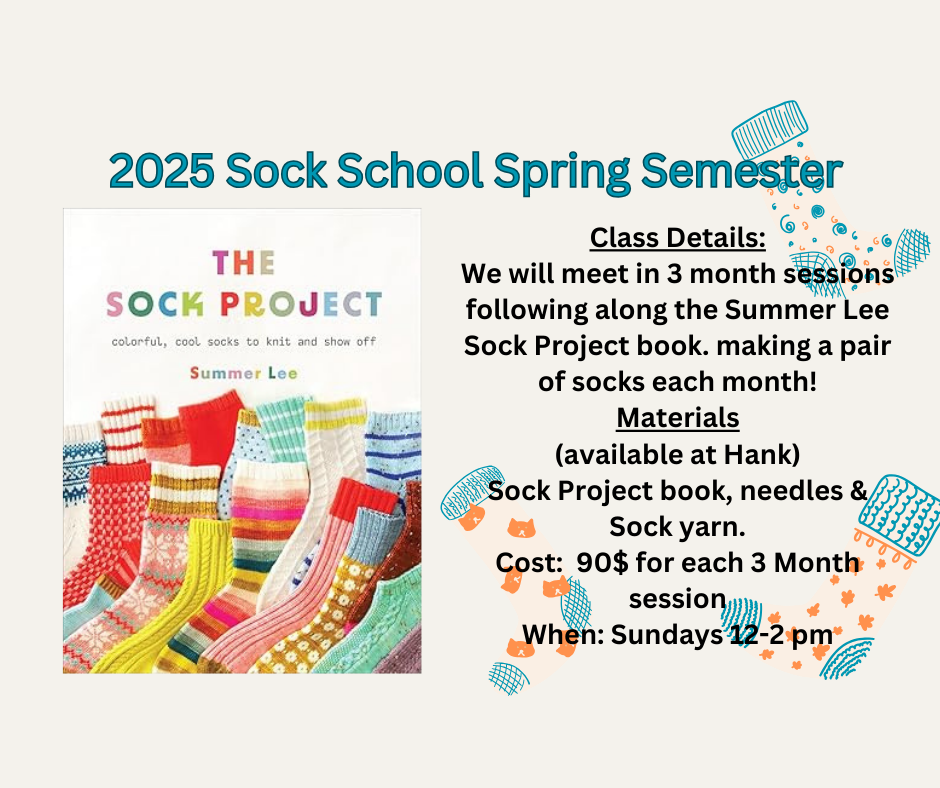 2025 Sock School Spring Semester

THE
SOCK PROJECT
colorful, cool socks to knit and show off
Summer Lee

Class Details:
We will meet in 3 month sessions following along the Summer Lee Sock Project book. making a pair of socks each month!
Materials
(available at Hank)
Sock Project book, needles & Sock yarn.
Cost: 90$ for each 3 Month session
When: Sundays 12-2 pm